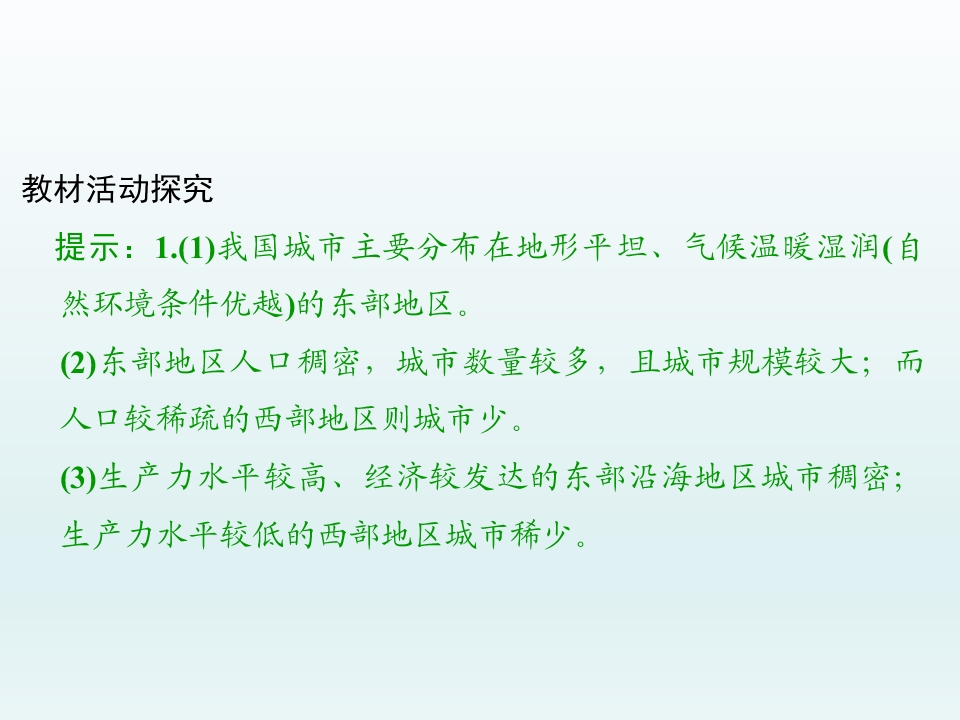 教材活动探究

提示：1.(1)我国城市主要分布在地形平坦、气候温暖湿润(自然环境条件优越)的东部地区。

(2)东部地区人口稠密，城市数量较多，且城市规模较大；而人口较稀疏的西部地区则城市少。

(3)生产力水平较高、经济较发达的东部沿海地区城市稠密；生产力水平较低的西部地区城市稀少。